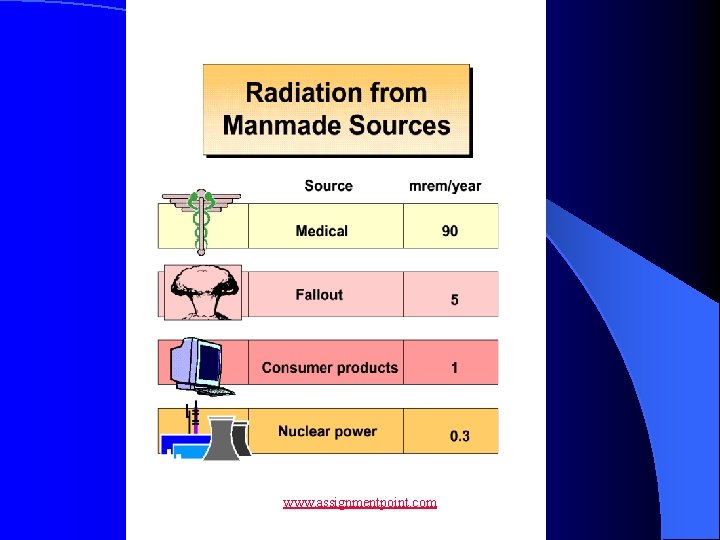 Radiation from Manmade Sources

| Source | mrem/year |
|---|---|
| Medical | 90 |
| Fallout | 5 |
| Consumer products | 1 |
| Nuclear power | 0.3 |

www.assignmentpoint.com